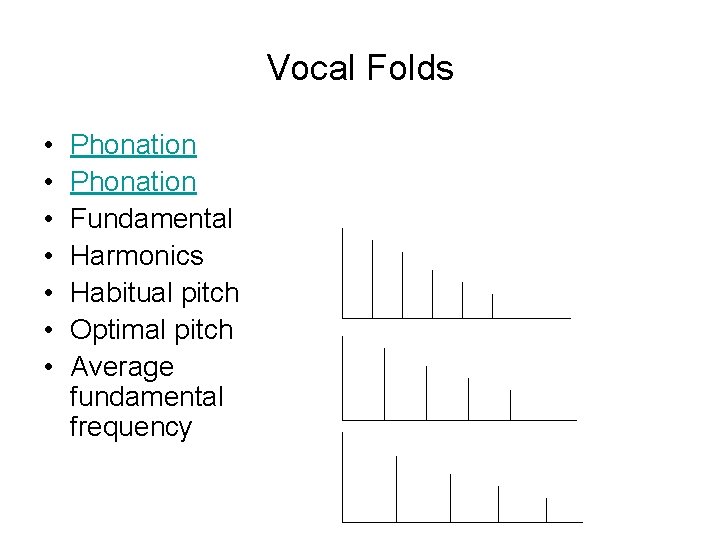 Vocal Folds

• Phonation
• Phonation
• Fundamental
• Harmonics
• Habitual pitch
• Optimal pitch
• Average fundamental frequency